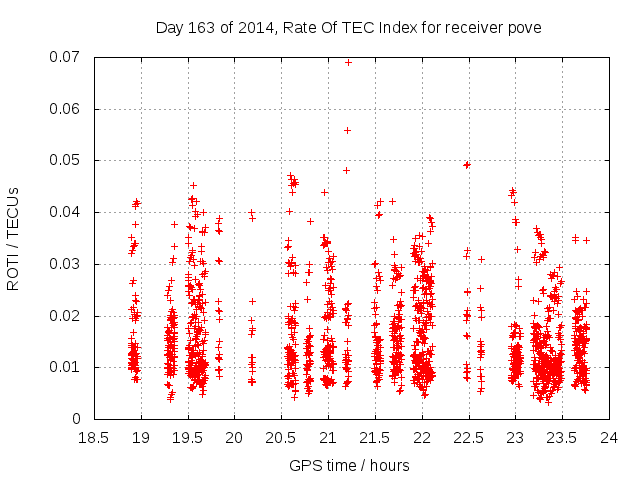 Day 163 of 2014, Rate Of TEC Index for receiver pove

ROTI / TECUs

0.07
0.06
0.05
0.04
0.03
0.02
0.01
0

18.5 19 19.5 20 20.5 21 21.5 22 22.5 23 23.5 24

GPS time / hours